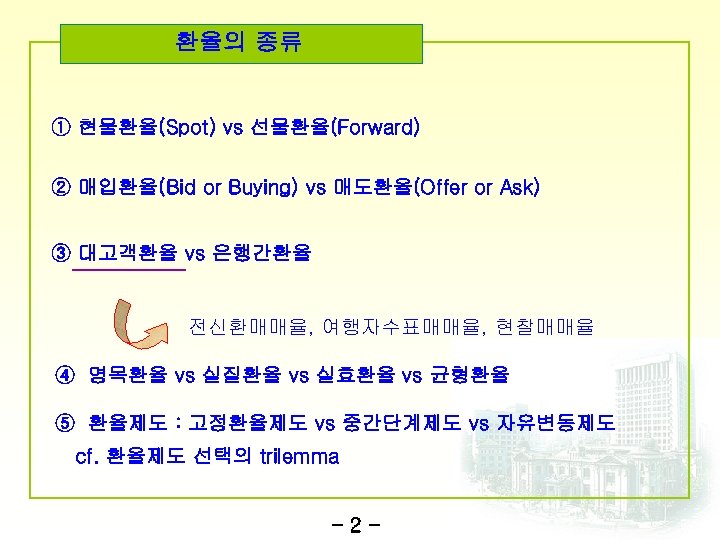 환율의 종류

① 현물환율(Spot) vs 선물환율(Forward)

② 매입환율(Bid or Buying) vs 매도환율(Offer or Ask)

③ 대고객환율 vs 은행간환율

전신환매매율, 여행자수표매매율, 현찰매매율

④ 명목환율 vs 실질환율 vs 실효환율 vs 균형환율

⑤ 환율제도 : 고정환율제도 vs 중간단계제도 vs 자유변동제도
cf. 환율제도 선택의 trilemma

- 2 -